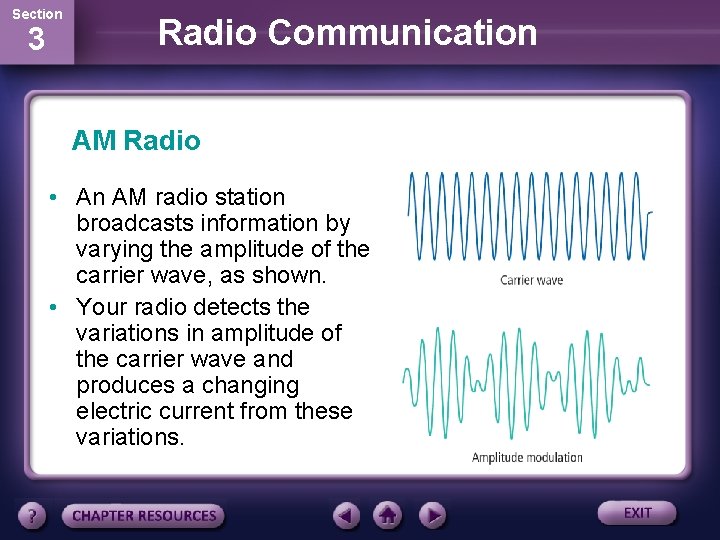 Section
3

Radio Communication

AM Radio

• An AM radio station broadcasts information by varying the amplitude of the carrier wave, as shown.

• Your radio detects the variations in amplitude of the carrier wave and produces a changing electric current from these variations.

Carrier wave

Amplitude modulation

?

CHAPTER RESOURCES

EXIT